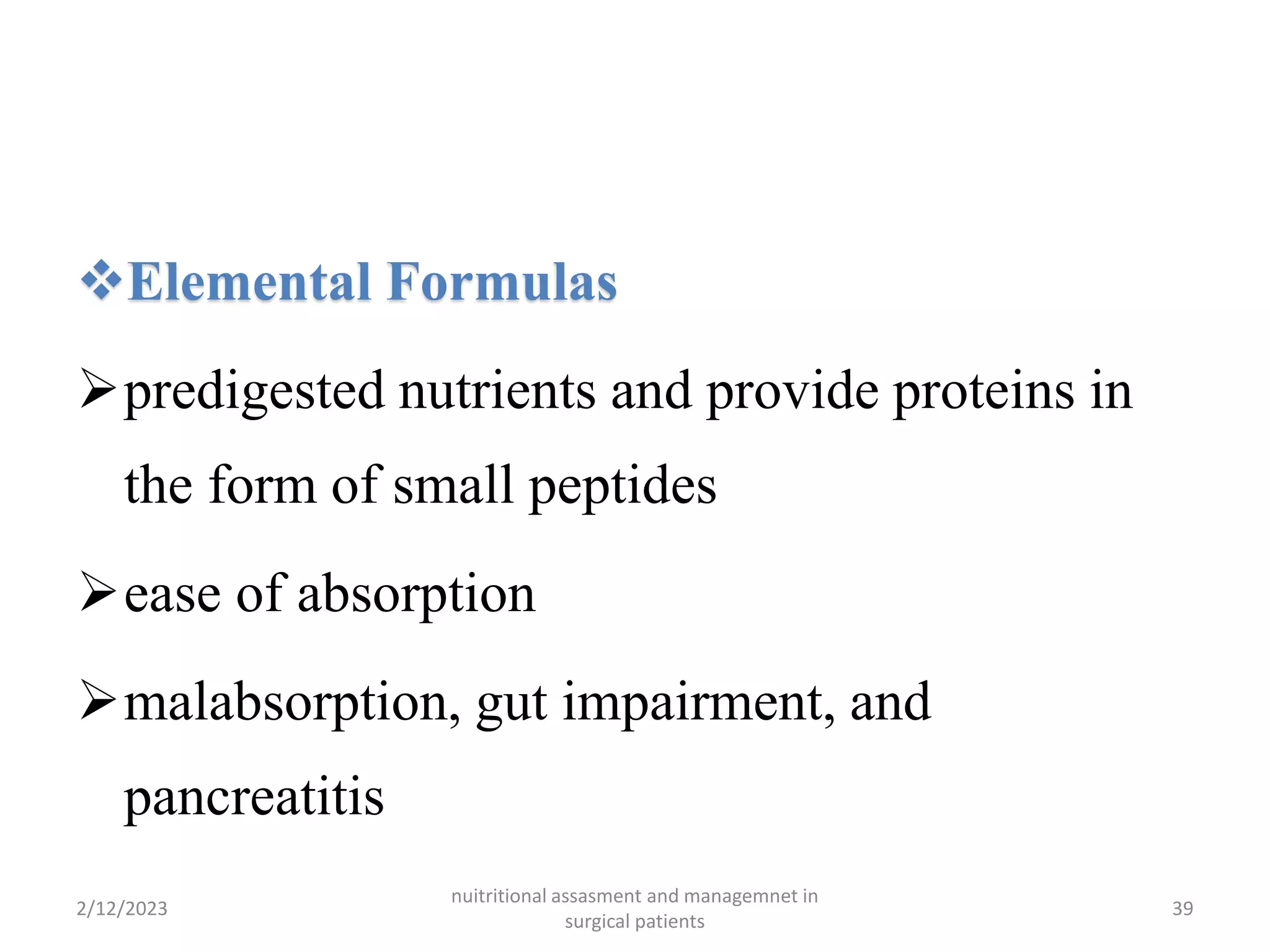 ❖Elemental Formulas

➢predigested nutrients and provide proteins in the form of small peptides

➢ease of absorption

➢malabsorption, gut impairment, and pancreatitis

2/12/2023

nuitritional assasment and managemnet in surgical patients

39